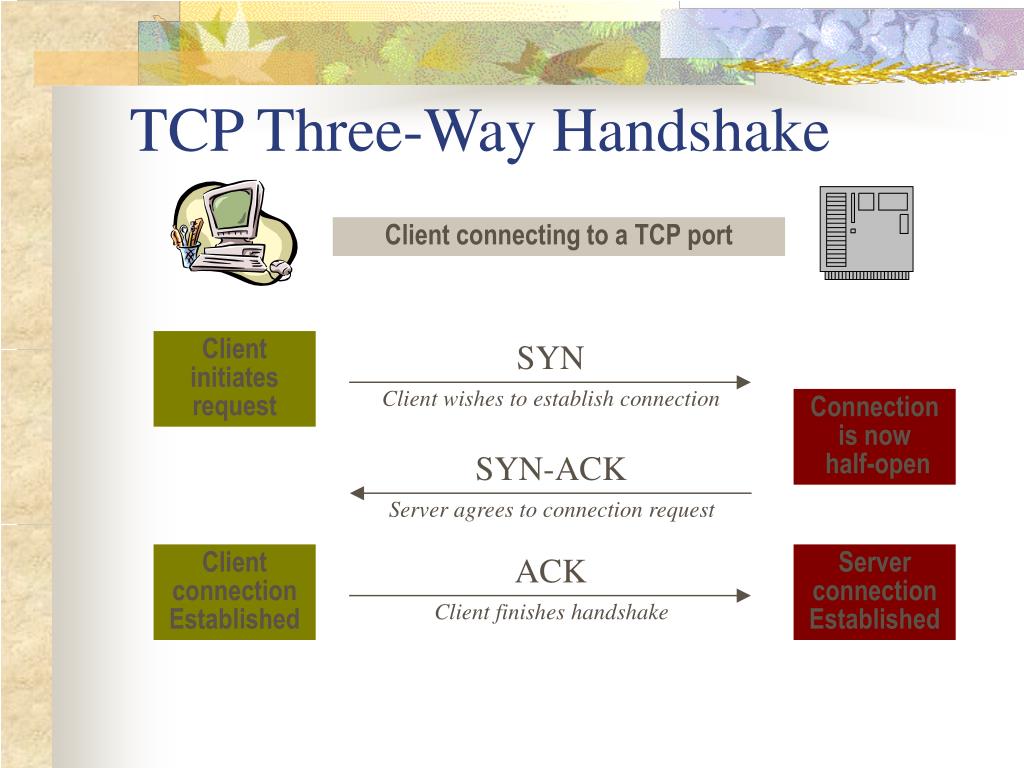 TCP Three-Way Handshake

Client connecting to a TCP port

Client initiates request

SYN

Client wishes to establish connection

Connection is now half-open

SYN-ACK

Server agrees to connection request

Client connection Established

ACK

Client finishes handshake

Server connection Established